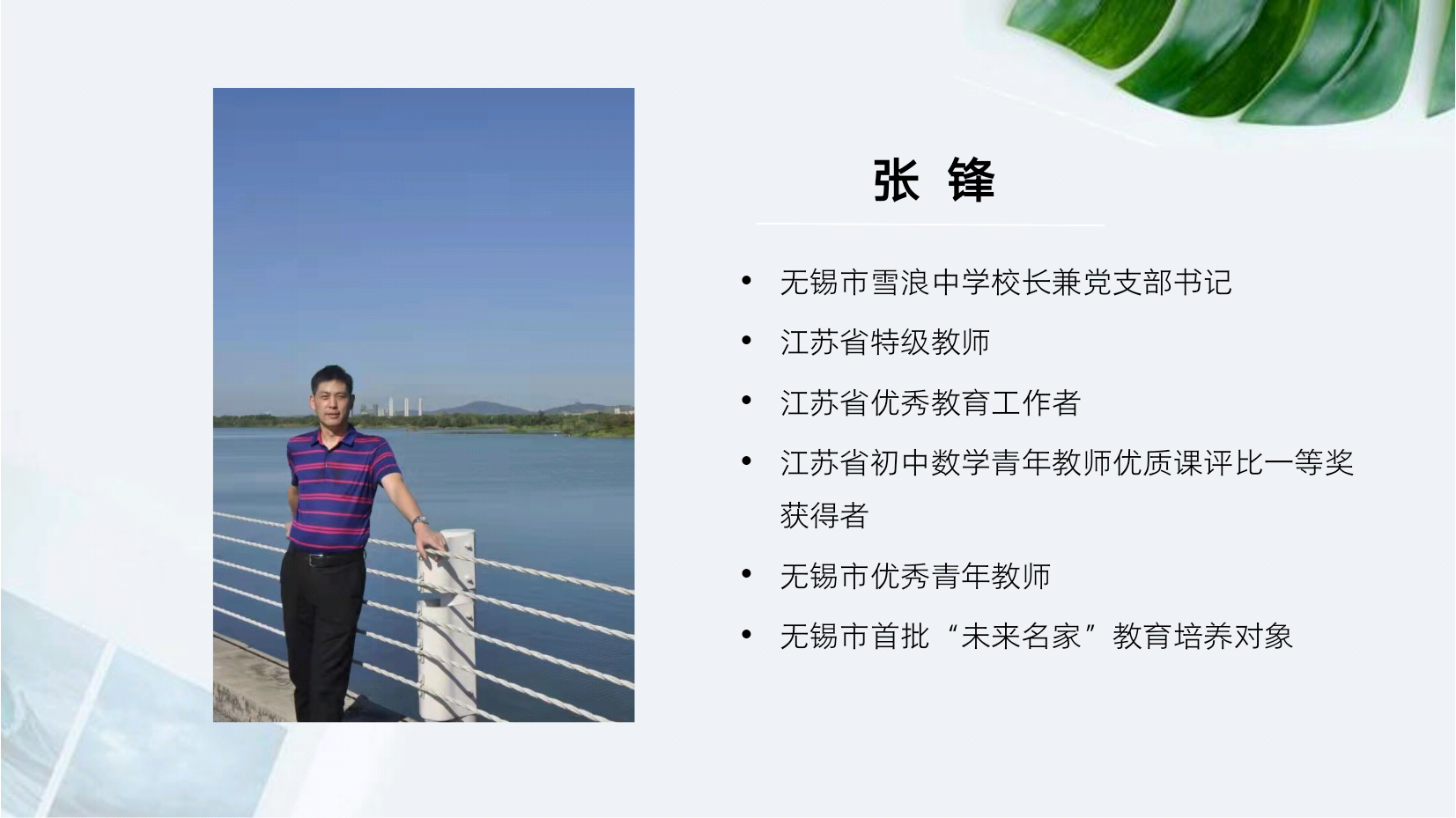 张 锋

• 无锡市雪浪中学校长兼党支部书记
• 江苏省特级教师
• 江苏省优秀教育工作者
• 江苏省初中数学青年教师优质课评比一等奖获得者
• 无锡市优秀青年教师
• 无锡市首批“未来名家”教育培养对象